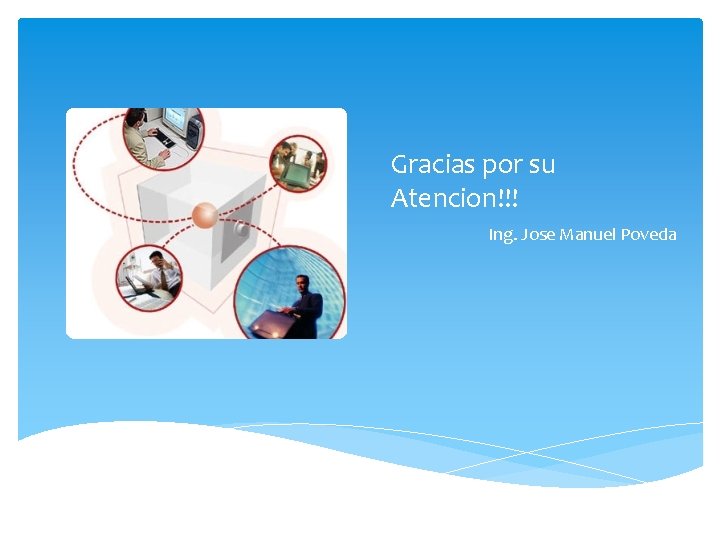 Gracias por su Atencion!!!

Ing. Jose Manuel Poveda